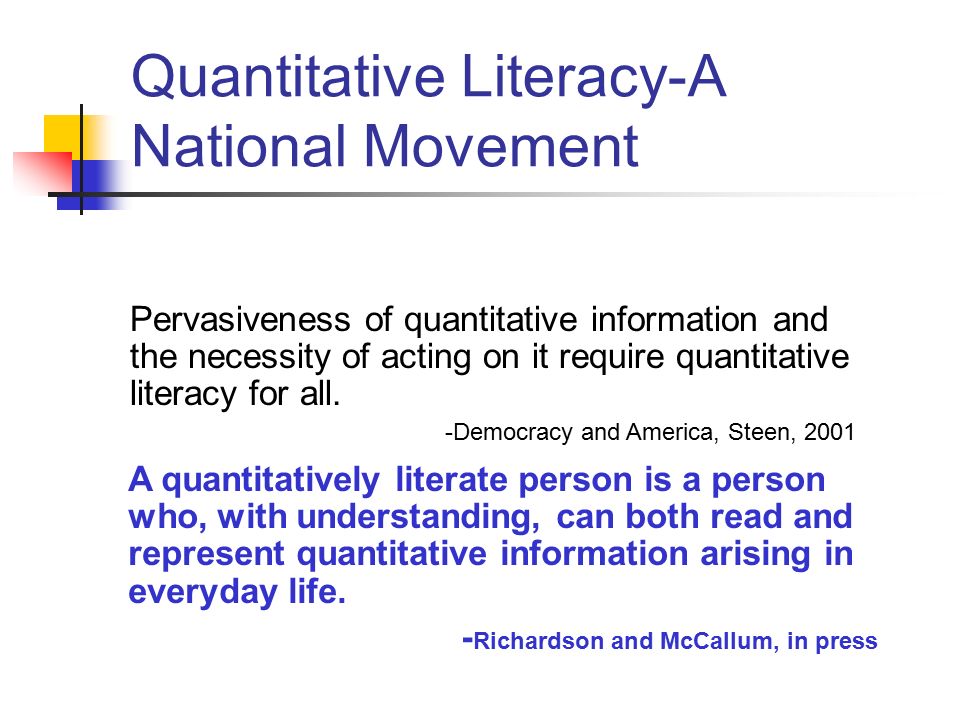 Quantitative Literacy-A National Movement

Pervasiveness of quantitative information and the necessity of acting on it require quantitative literacy for all.

-Democracy and America, Steen, 2001

A quantitatively literate person is a person who, with understanding, can both read and represent quantitative information arising in everyday life.

-Richardson and McCallum, in press